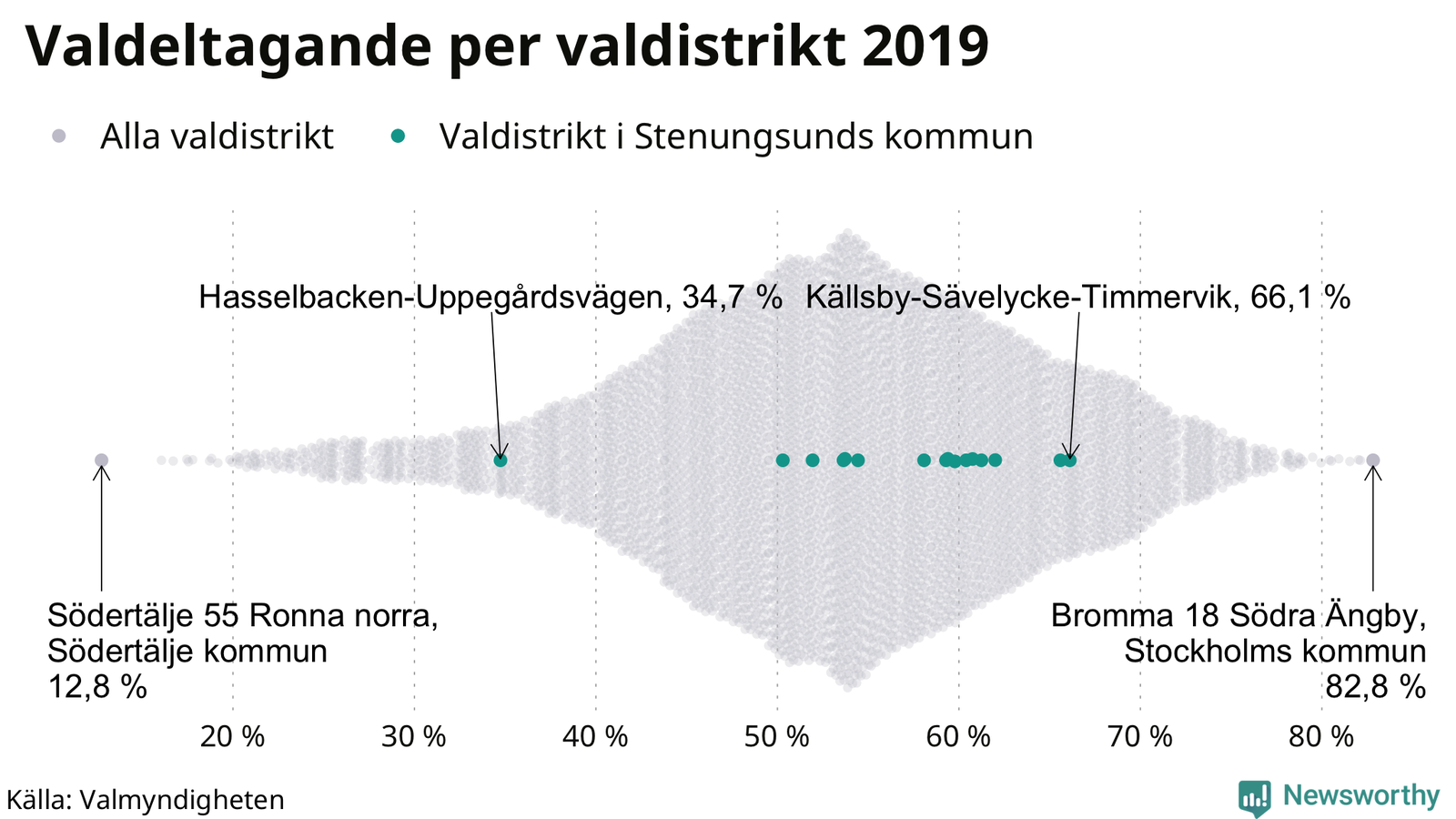 Valdeltagande per valdistrikt 2019

Alla valdistrikt Valdistrikt i Stenungsunds kommun

Hasselbacken-Uppegårdsvägen, 34,7 %

Källsby-Sävelycke-Timmervik, 66,1 %

Södertälje 55 Ronna norra, Södertälje kommun 12,8 %

Bromma 18 Södra Ängby, Stockholms kommun 82,8 %

20 % 30 % 40 % 50 % 60 % 70 % 80 %

Källa: Valmyndigheten

Newsworthy